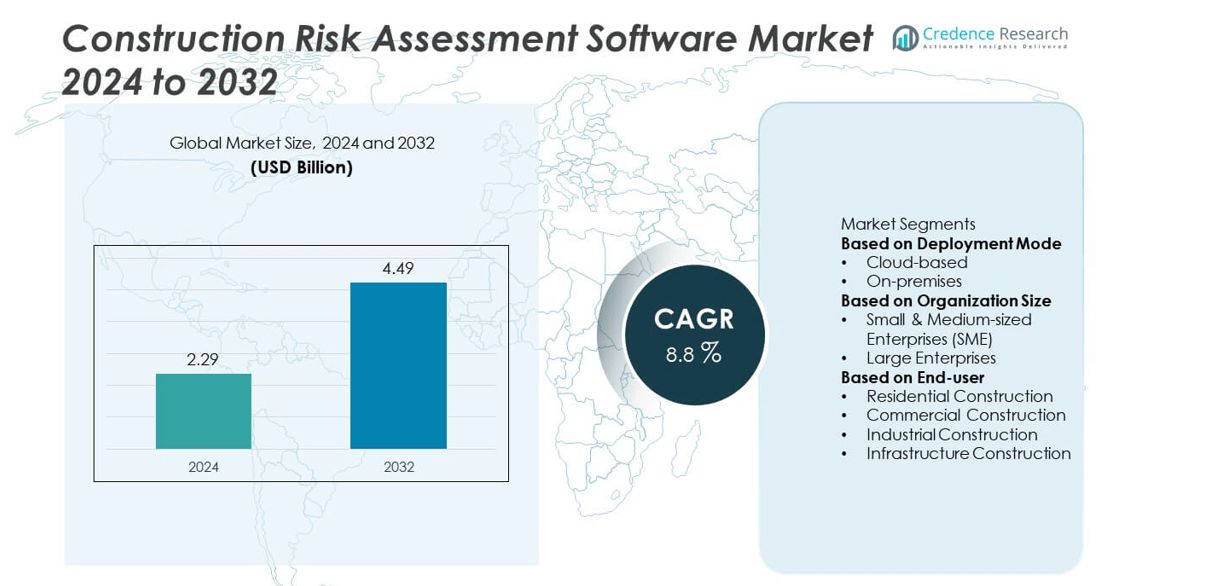 Construction Risk Assessment Software Market 2024 to 2032

Credence Research
Actionable Insights Delivered

Global Market Size, 2024 and 2032
(USD Billion)

2.29
4.49
2024
2032

CAGR
8.8 %

Market Segments
Based on Deployment Mode
• Cloud-based
• On-premises
Based on Organization Size
• Small & Medium-sized Enterprises (SME)
• Large Enterprises
Based on End-user
• Residential Construction
• Commercial Construction
• Industrial Construction
• Infrastructure Construction